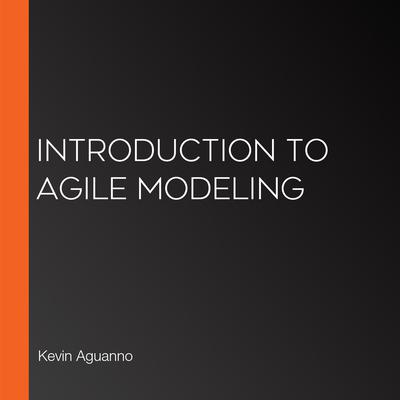 INTRODUCTION TO AGILE MODELING

Kevin Aguanno